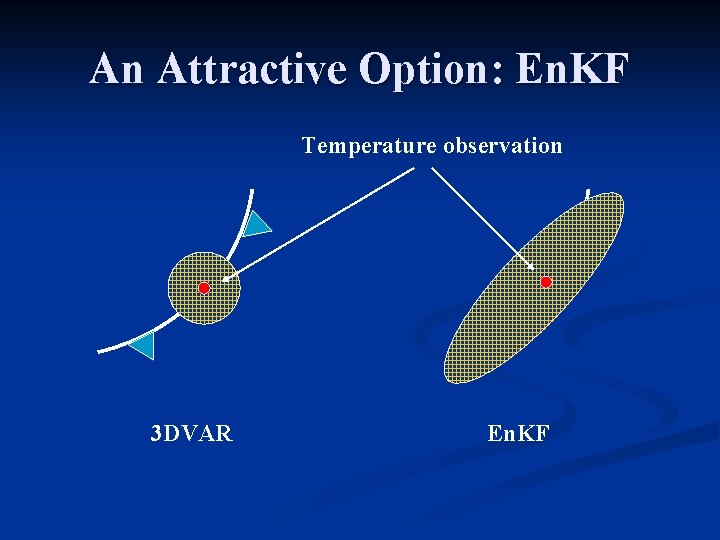 An Attractive Option: EnKF

Temperature observation

3DVAR

EnKF